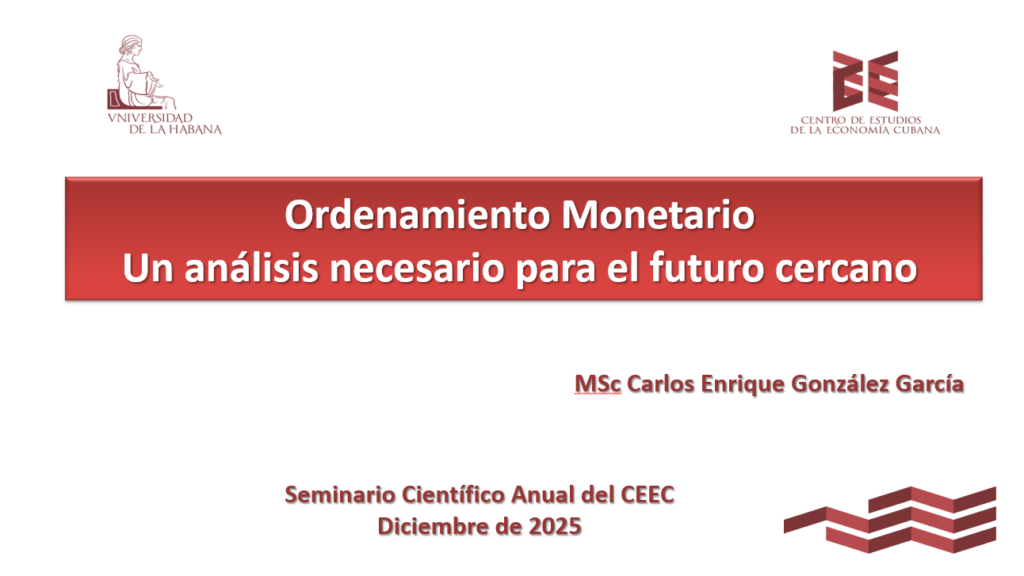 VNIVERSIDAD
DE LA HABANA

CENTRO DE ESTUDIOS
DE LA ECONOMÍA CUBANA

Ordenamiento Monetario
Un análisis necesario para el futuro cercano

MSc Carlos Enrique González García

Seminario Científico Anual del CEEC
Diciembre de 2025